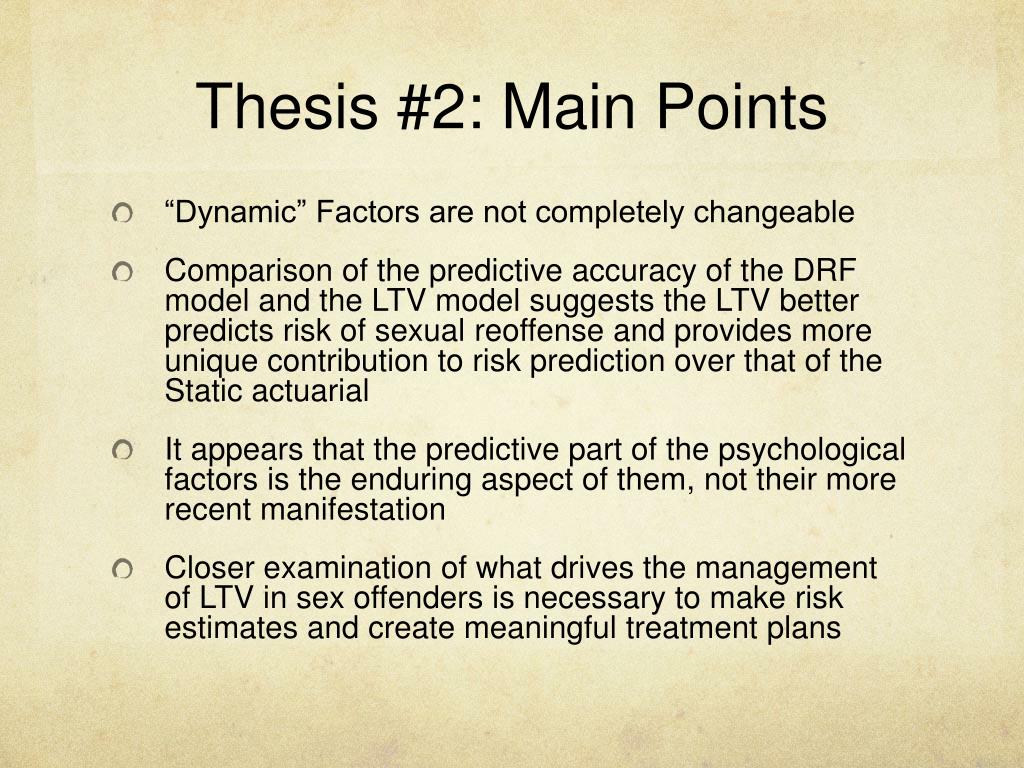 Thesis #2: Main Points

“Dynamic” Factors are not completely changeable

Comparison of the predictive accuracy of the DRF model and the LTV model suggests the LTV better predicts risk of sexual reoffense and provides more unique contribution to risk prediction over that of the Static actuarial

It appears that the predictive part of the psychological factors is the enduring aspect of them, not their more recent manifestation

Closer examination of what drives the management of LTV in sex offenders is necessary to make risk estimates and create meaningful treatment plans